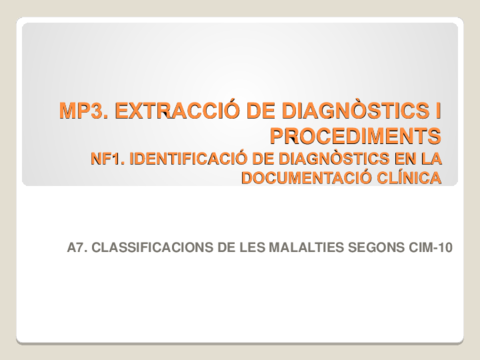 MP3. EXTRACCIÓ DE DIAGNÒSTICS I PROCEDIMENTS
NF1. IDENTIFICACIÓ DE DIAGNÒSTICS EN LA DOCUMENTACIÓ CLÍNICA

A7. CLASSIFICACIONS DE LES MALALTIES SEGONS CIM-10